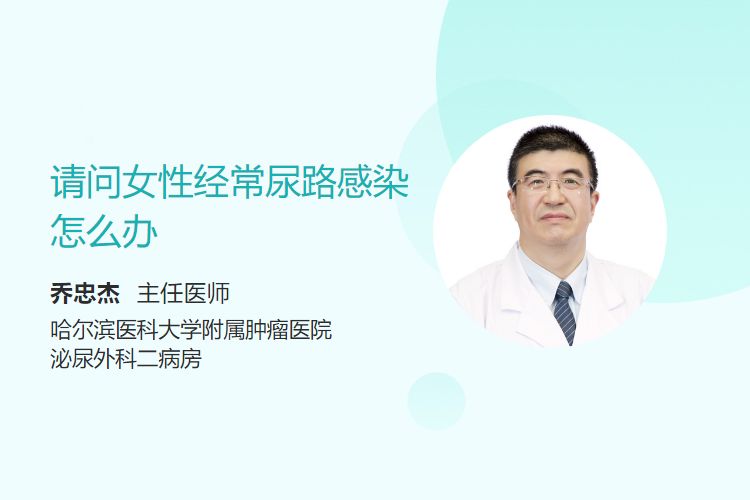 请问女性经常尿路感染怎么办

乔忠杰 主任医师

哈尔滨医科大学附属肿瘤医院
泌尿外科二病房